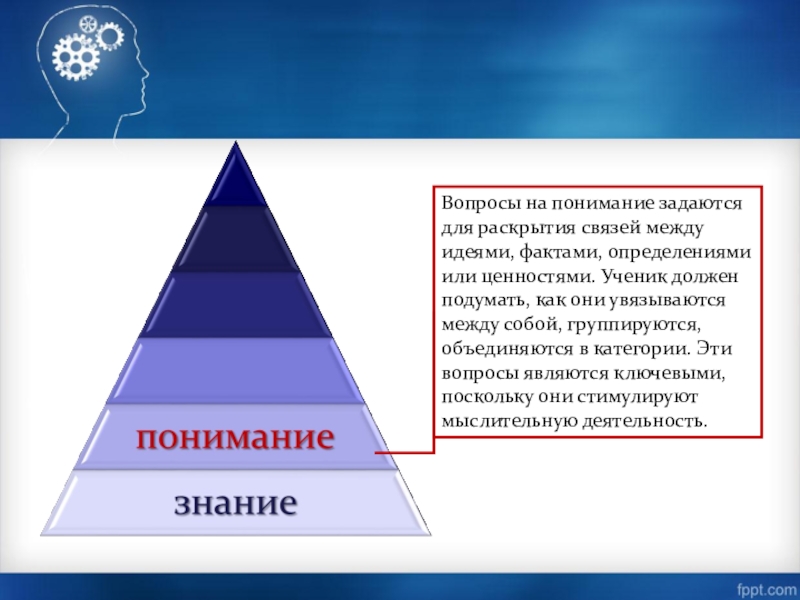 понимание
знание

Вопросы на понимание задаются для раскрытия связей между идеями, фактами, определениями или ценностями. Ученик должен подумать, как они увязываются между собой, группируются, объединяются в категории. Эти вопросы являются ключевыми, поскольку они стимулируют мыслительную деятельность.

fppt.com